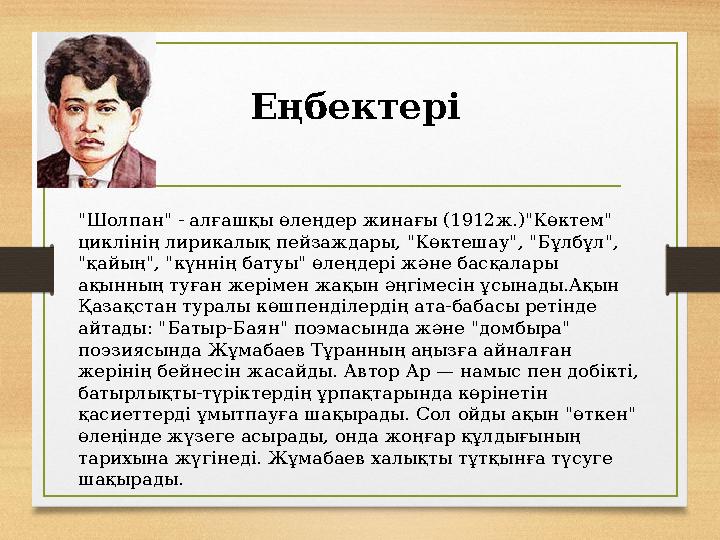 Еңбектері

"Шолпан" - алғашқы өлеңдер жинағы (1912ж.)"Көктем" циклінің лирикалық пейзаждары, "Көктешау", "Бұлбұл", "қайың", "күннің батуы" өлеңдері және басқалары ақынның туған жерімен жақын әңгімесін ұсынады.Ақын Қазақстан туралы көшпенділердің ата-бабасы ретінде айтады: "Батыр-Баян" поэмасында және "домбыра" поэзиясында Жұмабаев Тұранның аңызға айналған жерінің бейнесін жасайды. Автор Ар — намыс пен добікті, батырлықты-түріктердің ұрпақтарында көрінетін қасиеттерді ұмытпауға шақырады. Сол ойды ақын "өткен" өлеңінде жүзеге асырады, онда жоңғар құлдығының тарихына жүгінеді. Жұмабаев халықты тұтқынға түсуге шақырады.